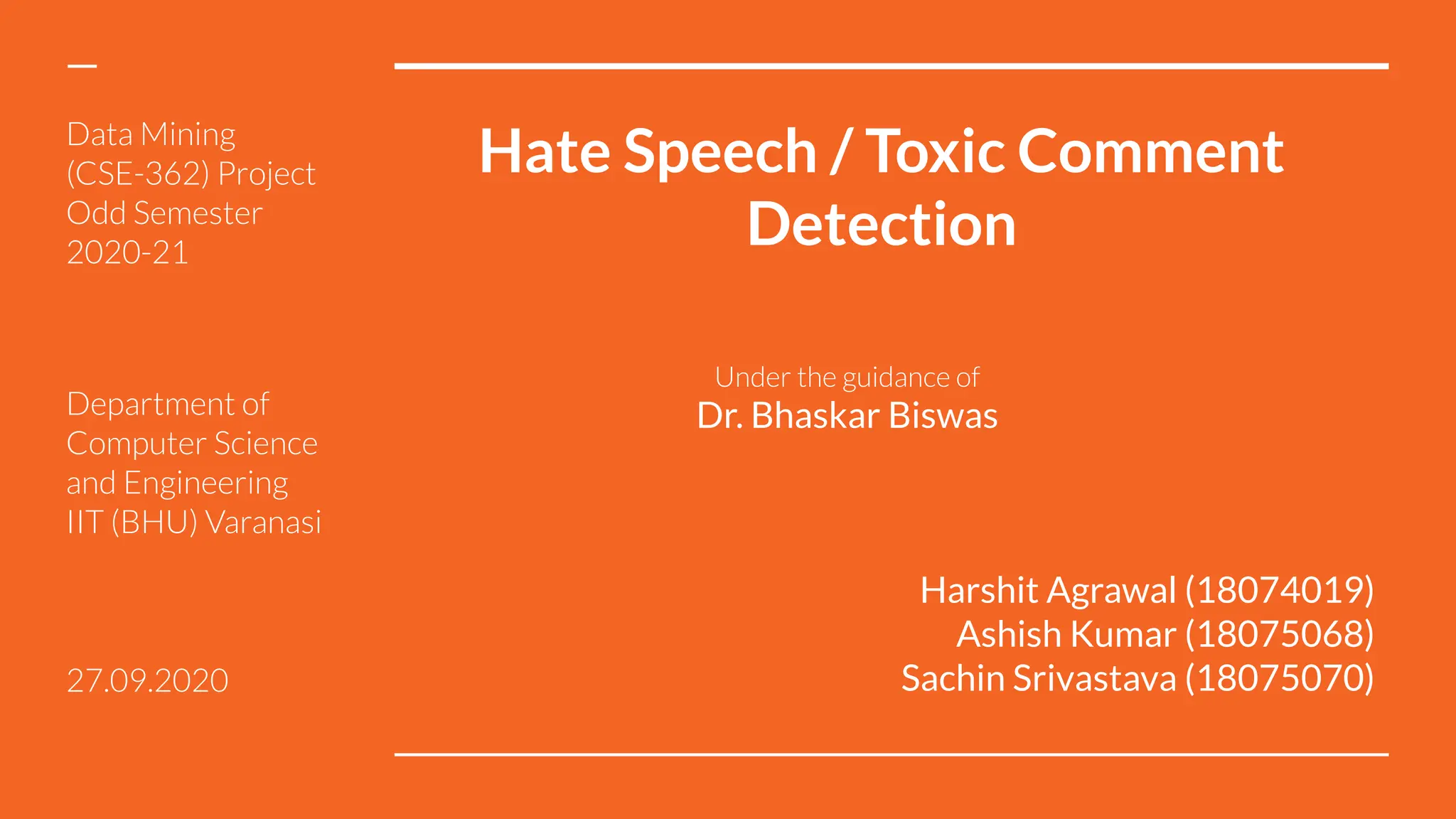 Data Mining (CSE-362) Project Odd Semester 2020-21

Department of Computer Science and Engineering IIT (BHU) Varanasi

27.09.2020

Hate Speech / Toxic Comment Detection

Under the guidance of
Dr. Bhaskar Biswas

Harshit Agrawal (18074019)
Ashish Kumar (18075068)
Sachin Srivastava (18075070)